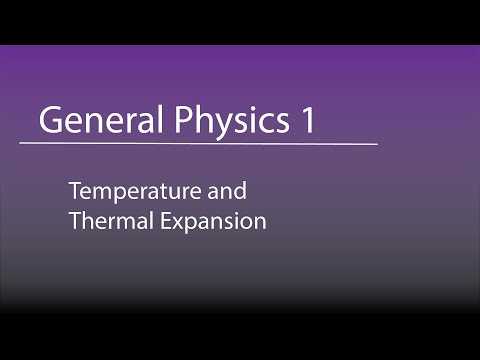 General Physics 1

Temperature and Thermal Expansion